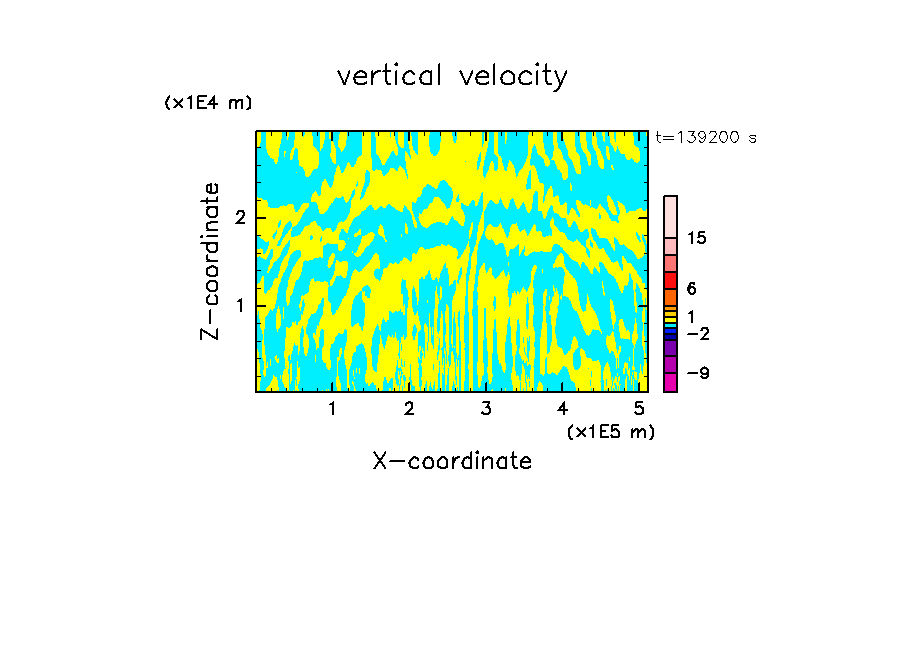 vertical velocity

(x1E4 m)

t=139200 s

Z-coordinate

2

1

15

6

1

−2

−9

1 2 3 4 5

(x1E5 m)

X-coordinate